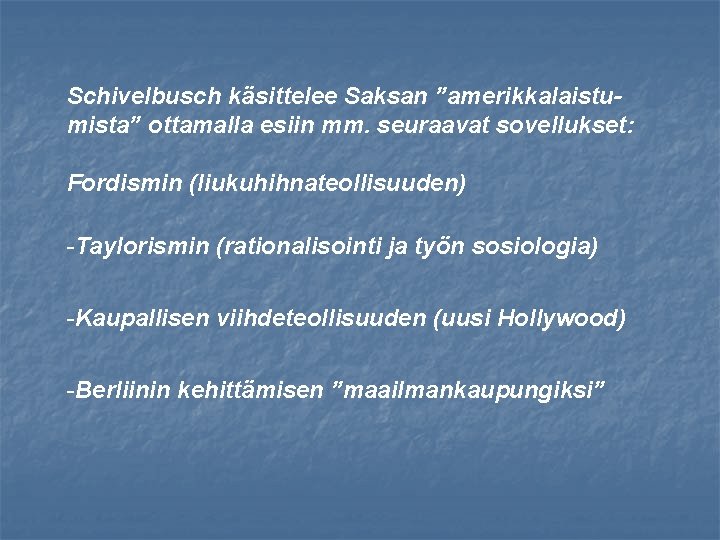 Schivelbusch käsittelee Saksan ”amerikkalaistumista” ottamalla esiin mm. seuraavat sovellukset:

Fordismin (liukuhihnateollisuuden)

-Taylorismin (rationalisointi ja työn sosiologia)

-Kaupallisen viihdeteollisuuden (uusi Hollywood)

-Berliinin kehittämisen ”maailmankaupungiksi”